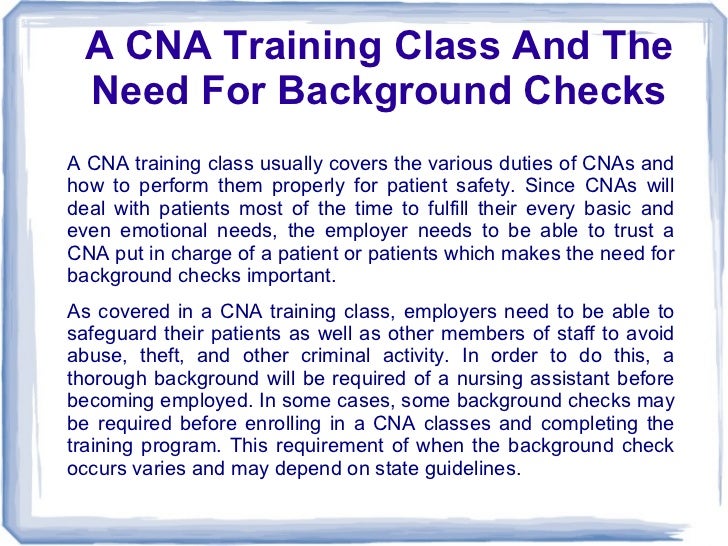 A CNA Training Class And The Need For Background Checks

A CNA training class usually covers the various duties of CNAs and how to perform them properly for patient safety. Since CNAs will deal with patients most of the time to fulfill their every basic and even emotional needs, the employer needs to be able to trust a CNA put in charge of a patient or patients which makes the need for background checks important.

As covered in a CNA training class, employers need to be able to safeguard their patients as well as other members of staff to avoid abuse, theft, and other criminal activity. In order to do this, a thorough background will be required of a nursing assistant before becoming employed. In some cases, some background checks may be required before enrolling in a CNA classes and completing the training program. This requirement of when the background check occurs varies and may depend on state guidelines.